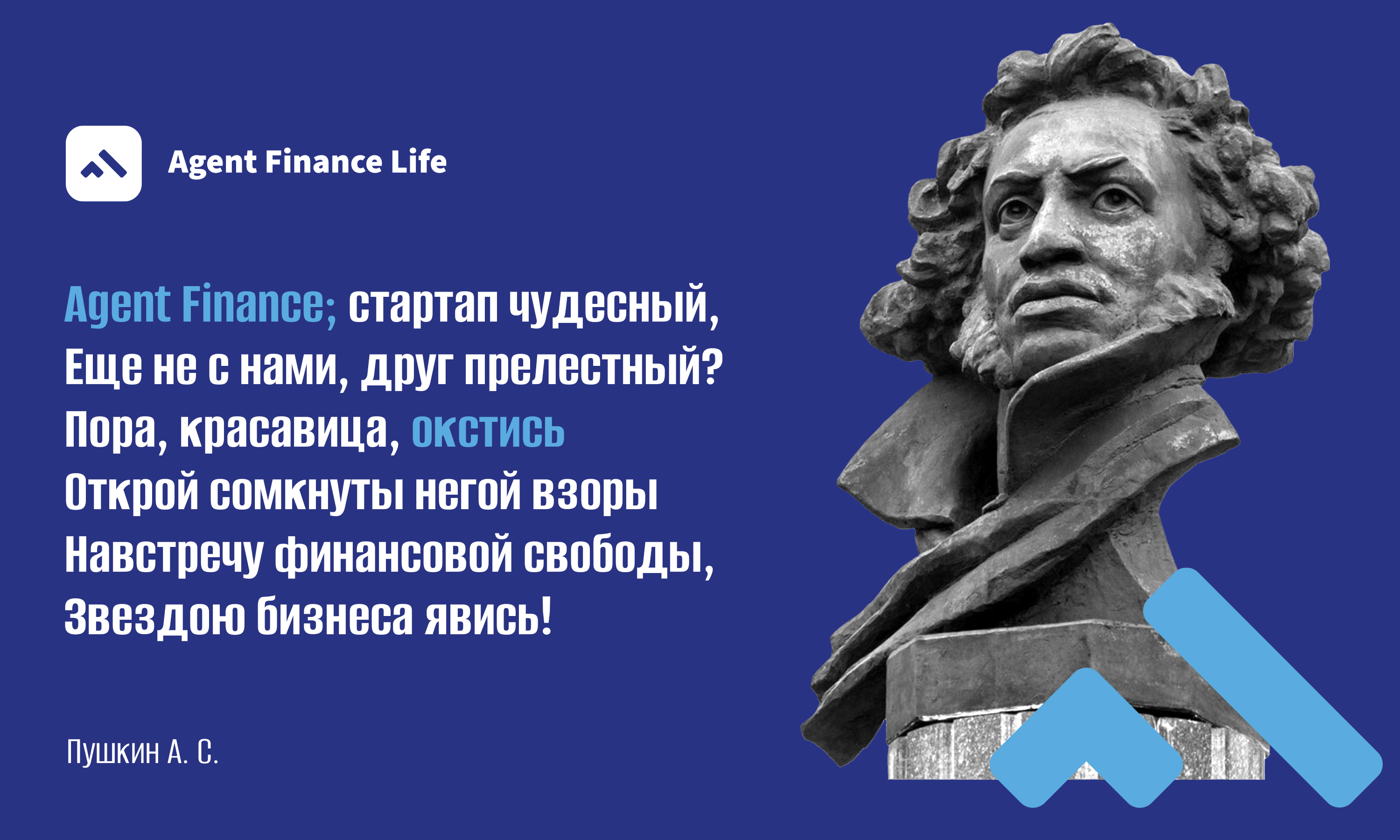 Agent Finance Life

Agent Finance; стартап чудесный,
Еще не с нами, друг прелестный?
Пора, красавица, окстись
Открой сомкнуты негой взоры
Навстречу финансовой свободы,
Звездою бизнеса явись!

Пушкин А. С.